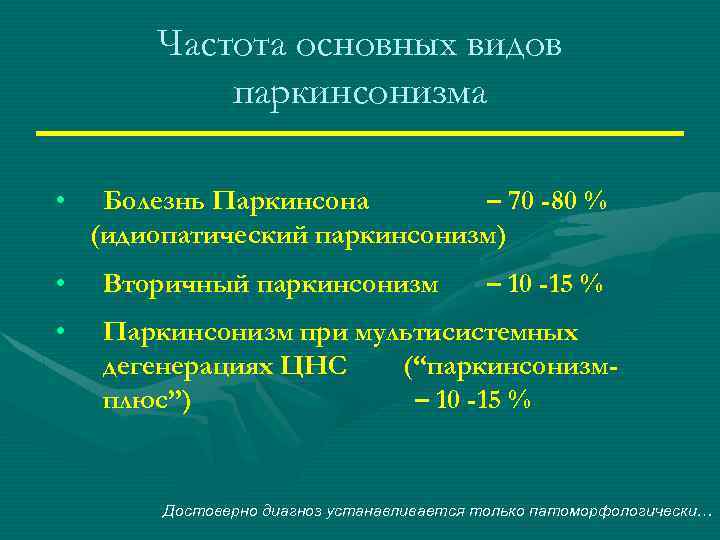 Частота основных видов паркинсонизма

• Болезнь Паркинсона – 70 -80 % (идиопатический паркинсонизм)

• Вторичный паркинсонизм – 10 -15 %

• Паркинсонизм при мультисистемных дегенерациях ЦНС (“паркинсонизм-плюс”) – 10 -15 %

Достоверно диагноз устанавливается только патоморфологически…